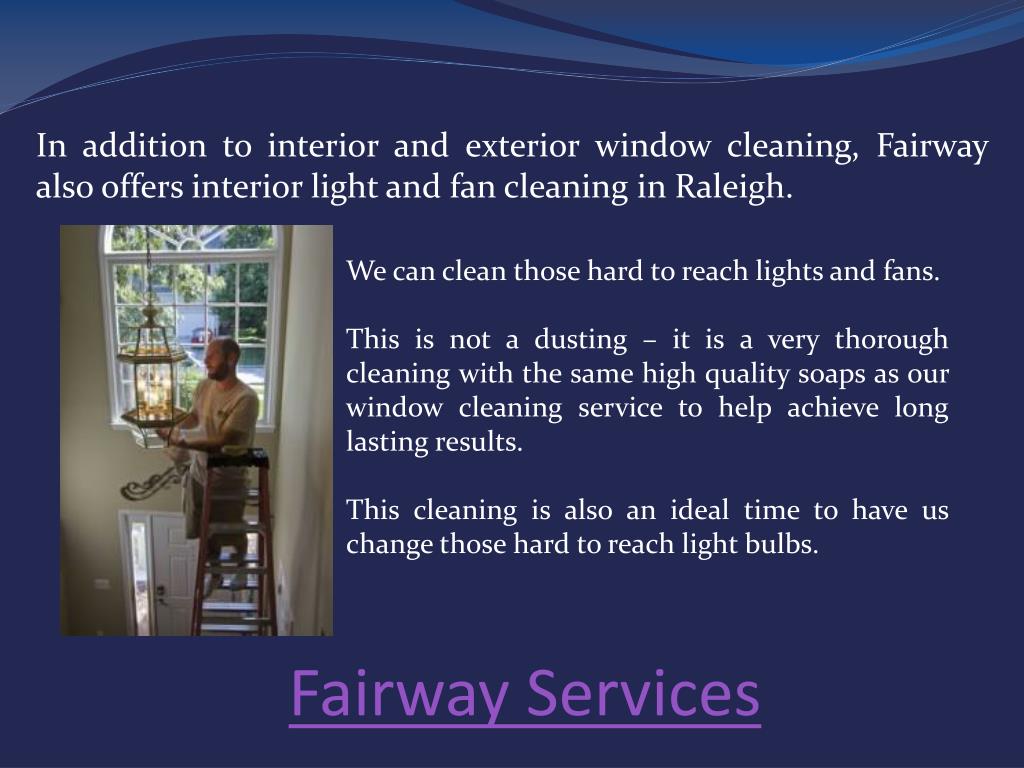 In addition to interior and exterior window cleaning, Fairway also offers interior light and fan cleaning in Raleigh.

We can clean those hard to reach lights and fans.

This is not a dusting – it is a very thorough cleaning with the same high quality soaps as our window cleaning service to help achieve long lasting results.

This cleaning is also an ideal time to have us change those hard to reach light bulbs.

Fairway Services